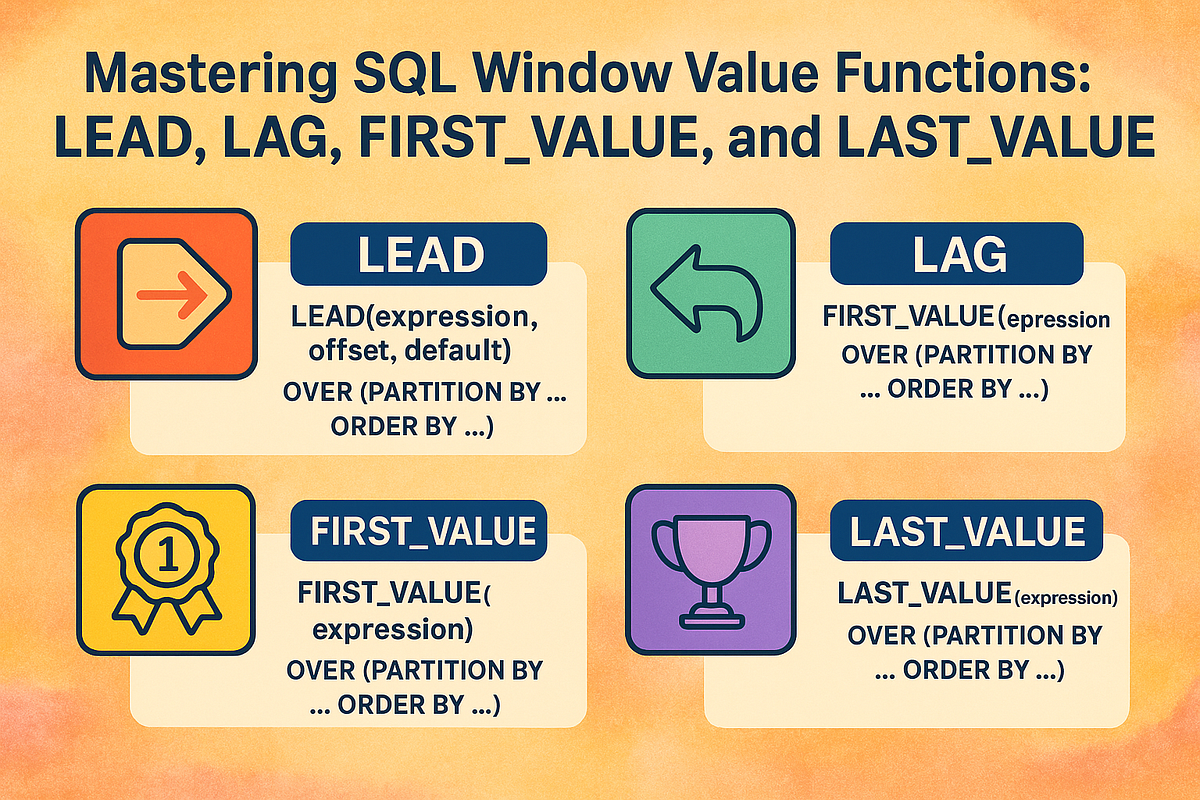 Mastering SQL Window Value Functions: LEAD, LAG, FIRST_VALUE, and LAST_VALUE

LEAD

LEAD(expression, offset, default) OVER (PARTITION BY ... ORDER BY ...)

LAG

FIRST_VALUE(epression OVER (PARTITION BY ... ORDER BY ...)

1

FIRST_VALUE

FIRST_VALUE( expression) OVER (PARTITION BY ... ORDER BY ...)

LAST_VALUE

LAST_VALUE(expression) OVER (PARTITION BY ... ORDER BY ...)